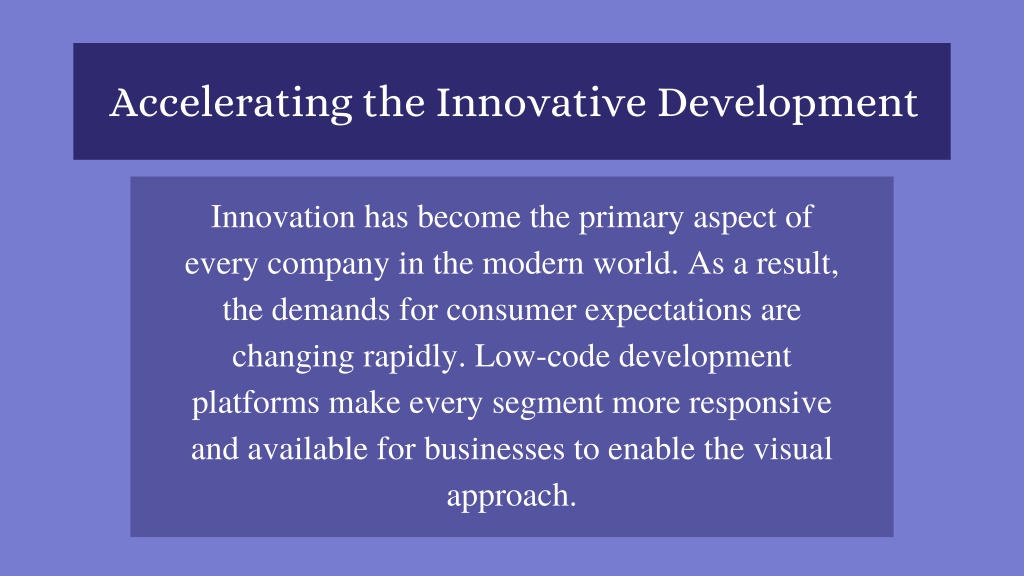 Accelerating the Innovative Development

Innovation has become the primary aspect of every company in the modern world. As a result, the demands for consumer expectations are changing rapidly. Low-code development platforms make every segment more responsive and available for businesses to enable the visual approach.